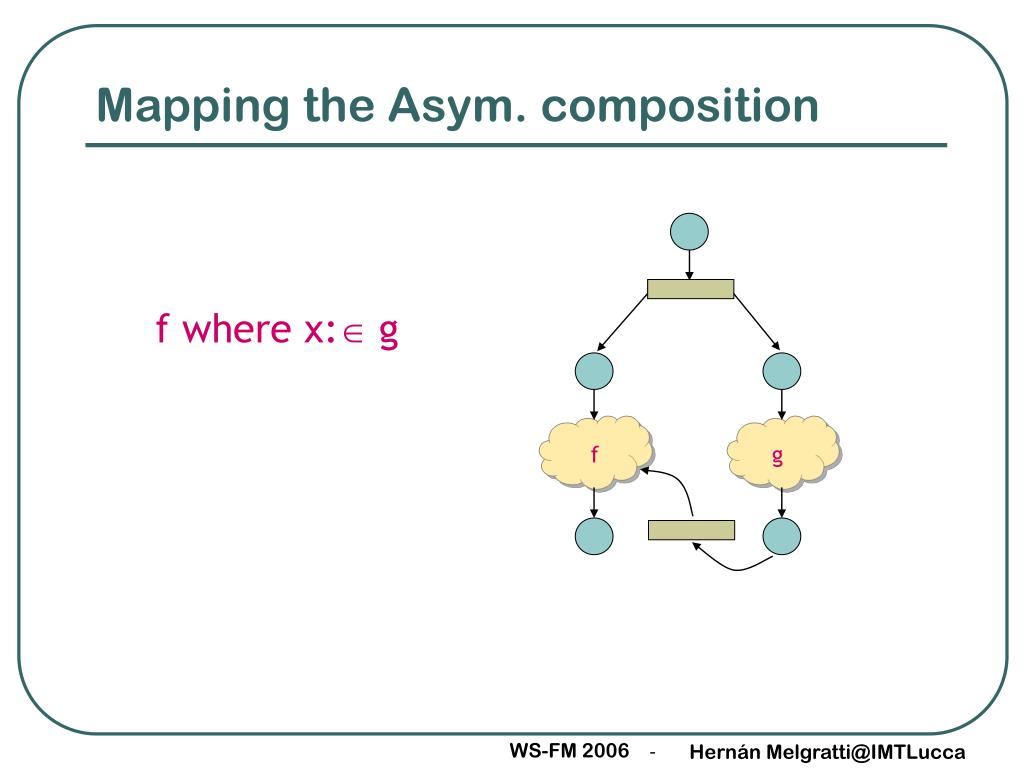 Mapping the Asym. composition

f where x:$\in$ g

f

g

WS-FM 2006 - Hernán Melgratti@IMTLucca